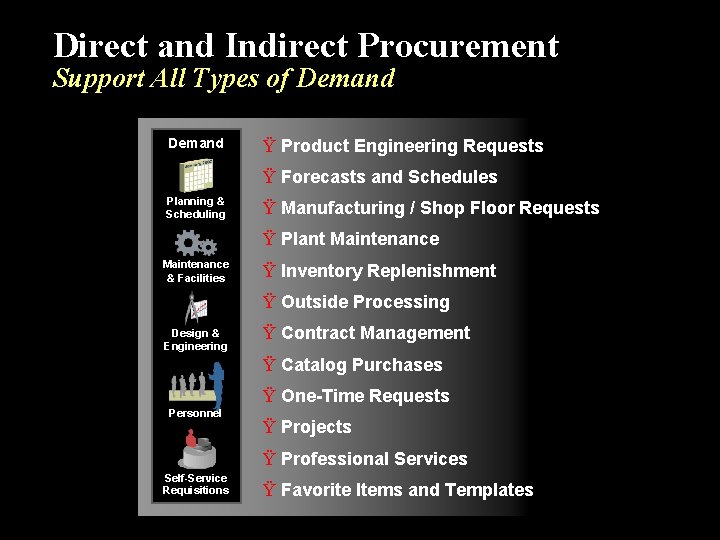 Direct and Indirect Procurement
Support All Types of Demand

Demand

Planning & Scheduling

Maintenance & Facilities

Design & Engineering

Personnel

Self-Service Requisitions

Ÿ Product Engineering Requests
Ÿ Forecasts and Schedules
Ÿ Manufacturing / Shop Floor Requests
Ÿ Plant Maintenance
Ÿ Inventory Replenishment
Ÿ Outside Processing
Ÿ Contract Management
Ÿ Catalog Purchases
Ÿ One-Time Requests
Ÿ Projects
Ÿ Professional Services
Ÿ Favorite Items and Templates